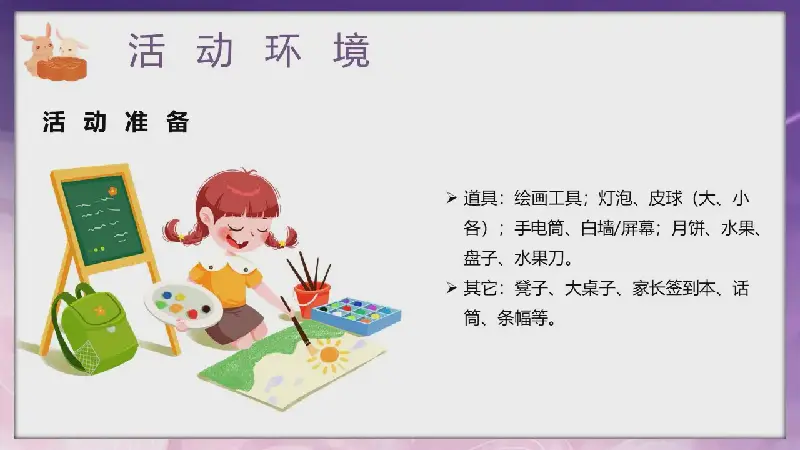 活动环境

活动准备

➢ 道具：绘画工具；灯泡、皮球（大、小各）；手电筒、白墙/屏幕；月饼、水果、盘子、水果刀。

➢ 其它：凳子、大桌子、家长签到本、话筒、条幅等。